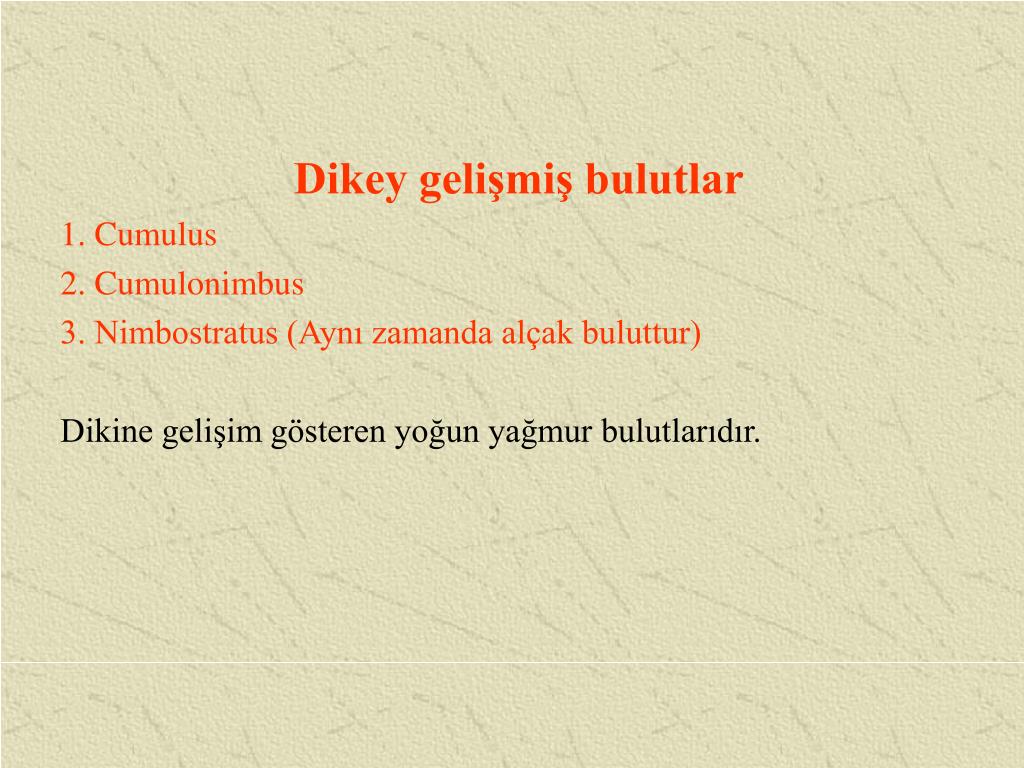 Dikey gelişmiş bulutlar

1. Cumulus
2. Cumulonimbus
3. Nimbostratus (Aynı zamanda alçak buluttur)

Dikine gelişim gösteren yoğun yağmur bulutlarıdır.